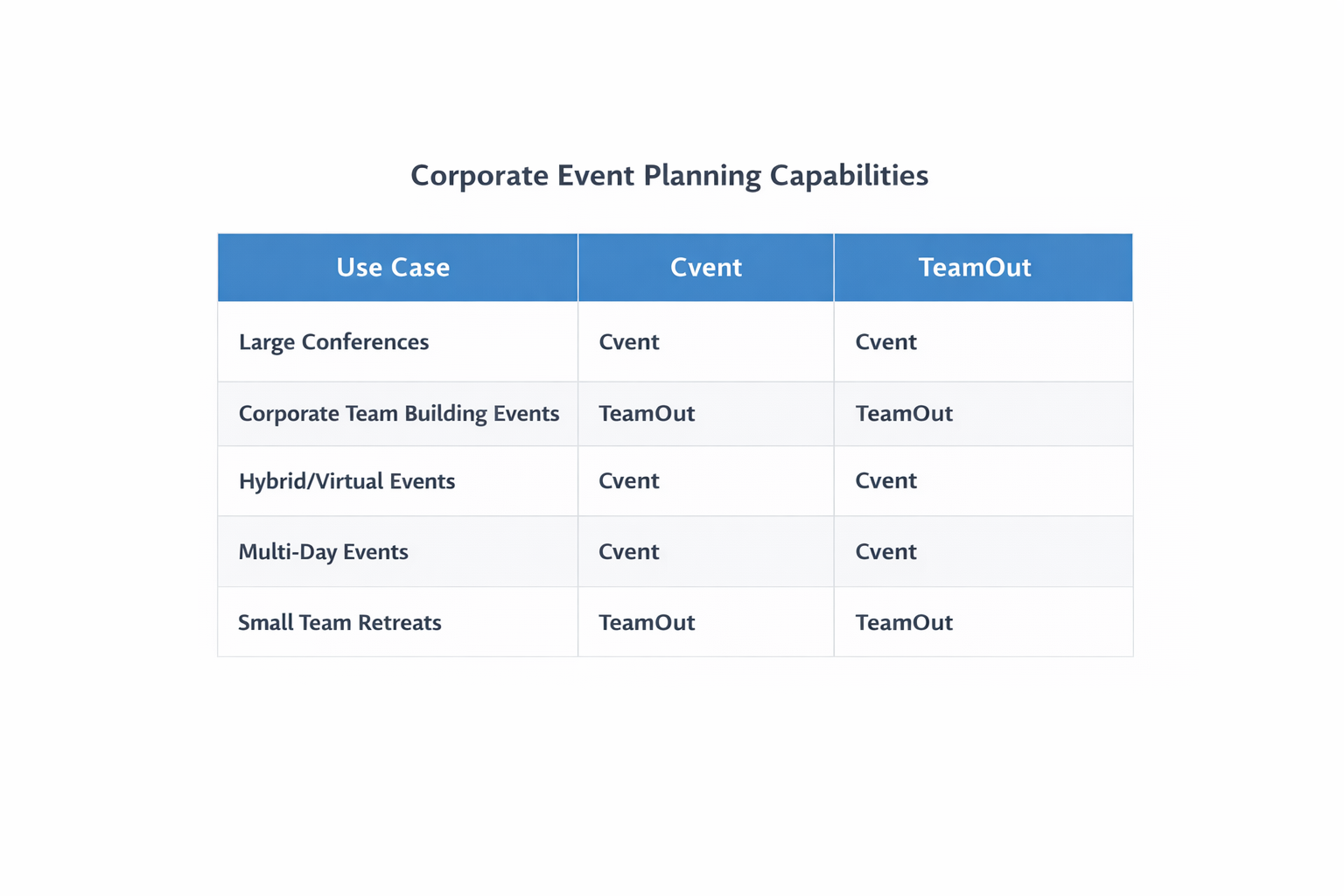 Corporate Event Planning Capabilities

| Use Case | Cvent | TeamOut |
|---|---|---|
| Large Conferences | Cvent | Cvent |
| Corporate Team Building Events | TeamOut | TeamOut |
| Hybrid/Virtual Events | Cvent | Cvent |
| Multi-Day Events | Cvent | Cvent |
| Small Team Retreats | TeamOut | TeamOut |